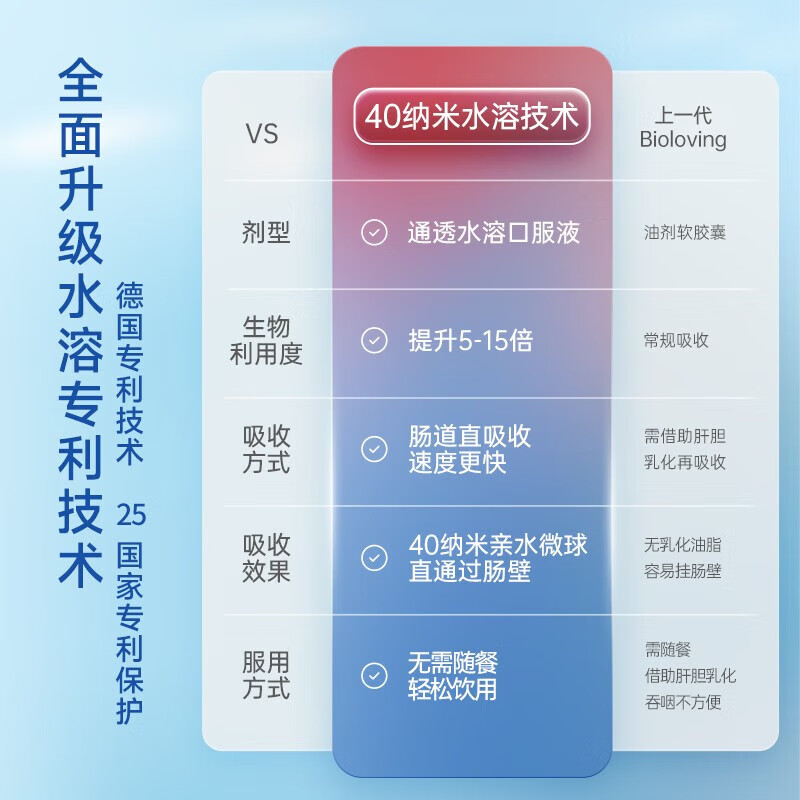 全面升级水溶专利技术

德国专利技术 25国家专利保护

| VS | 40纳米水溶技术 | 上一代 Bioloving |
|---|---|---|
| 剂型 | 通透水溶口服液 | 油剂软胶囊 |
| 生物利用度 | 提升5-15倍 | 常规吸收 |
| 吸收方式 | 肠道直吸收 速度更快 | 需借助肝胆 乳化再吸收 |
| 吸收效果 | 40纳米亲水微球 直通过肠壁 | 无乳化油脂 容易挂肠壁 |
| 服用方式 | 无需随餐 轻松饮用 | 需随餐 借助肝胆乳化 吞咽不方便 |